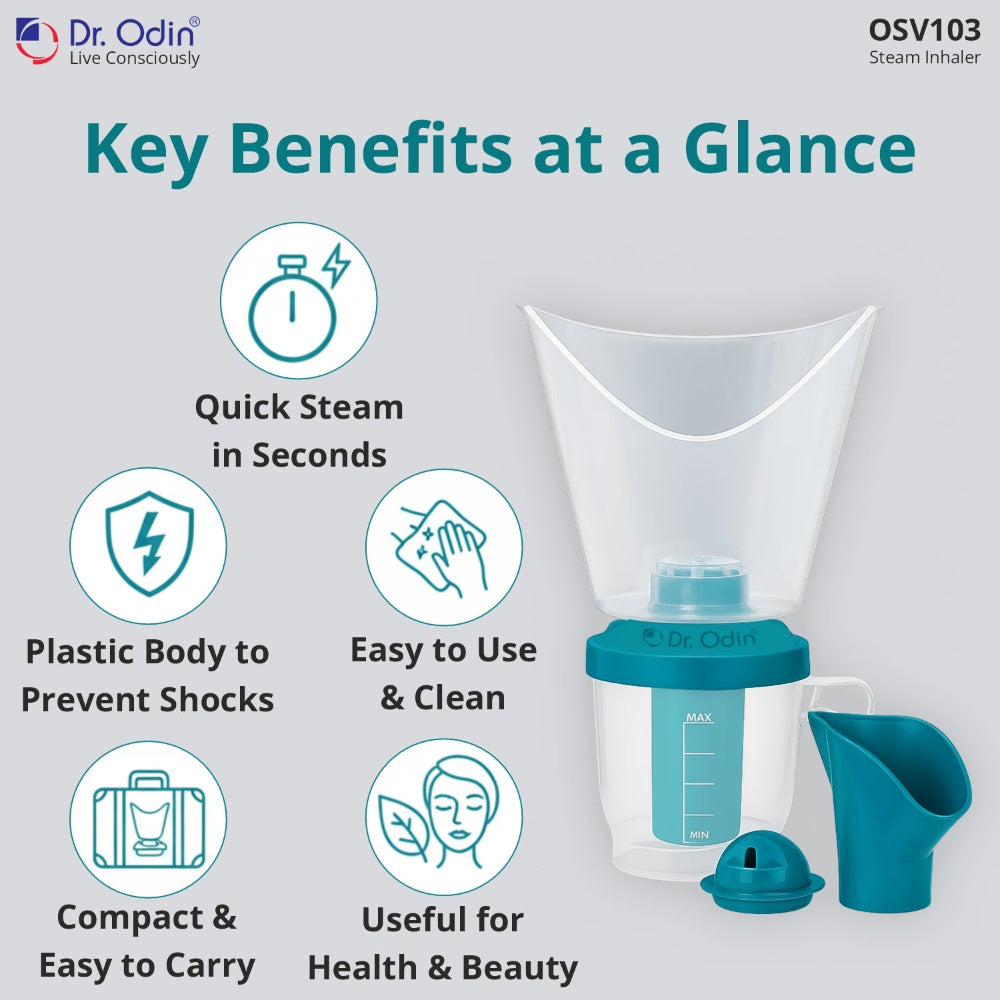 Dr. Odin®
Live Consciously

OSV103
Steam Inhaler

Key Benefits at a Glance

Quick Steam in Seconds

Plastic Body to Prevent Shocks

Easy to Use & Clean

Compact & Easy to Carry

Useful for Health & Beauty

Dr. Odin

MAX

MIN